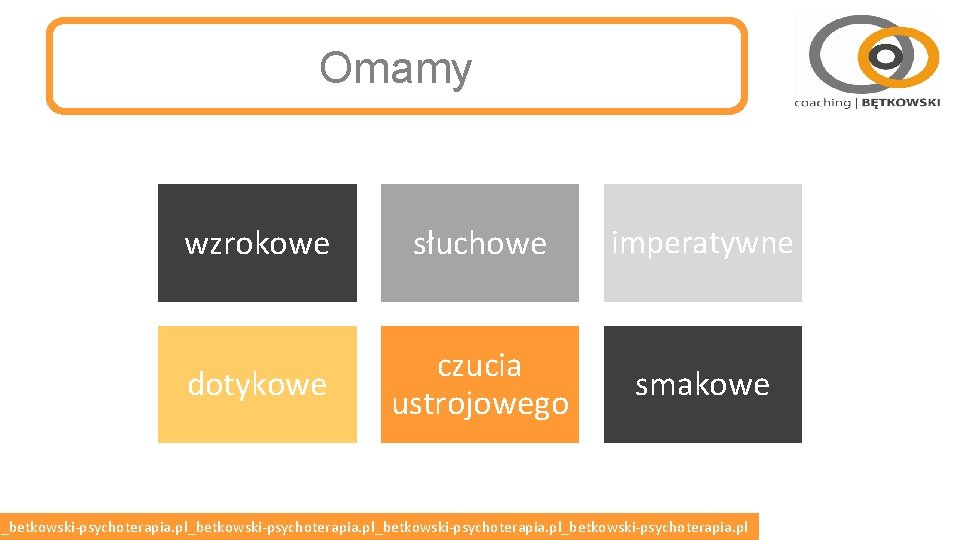 Omamy

coaching | BĘTKOWSKI

wzrokowe

słuchowe

imperatywne

dotykowe

czucia ustrojowego

smakowe

_betkowski-psychoterapia.pl_betkowski-psychoterapia.pl_betkowski-psychoterapia.pl_betkowski-psychoterapia.pl